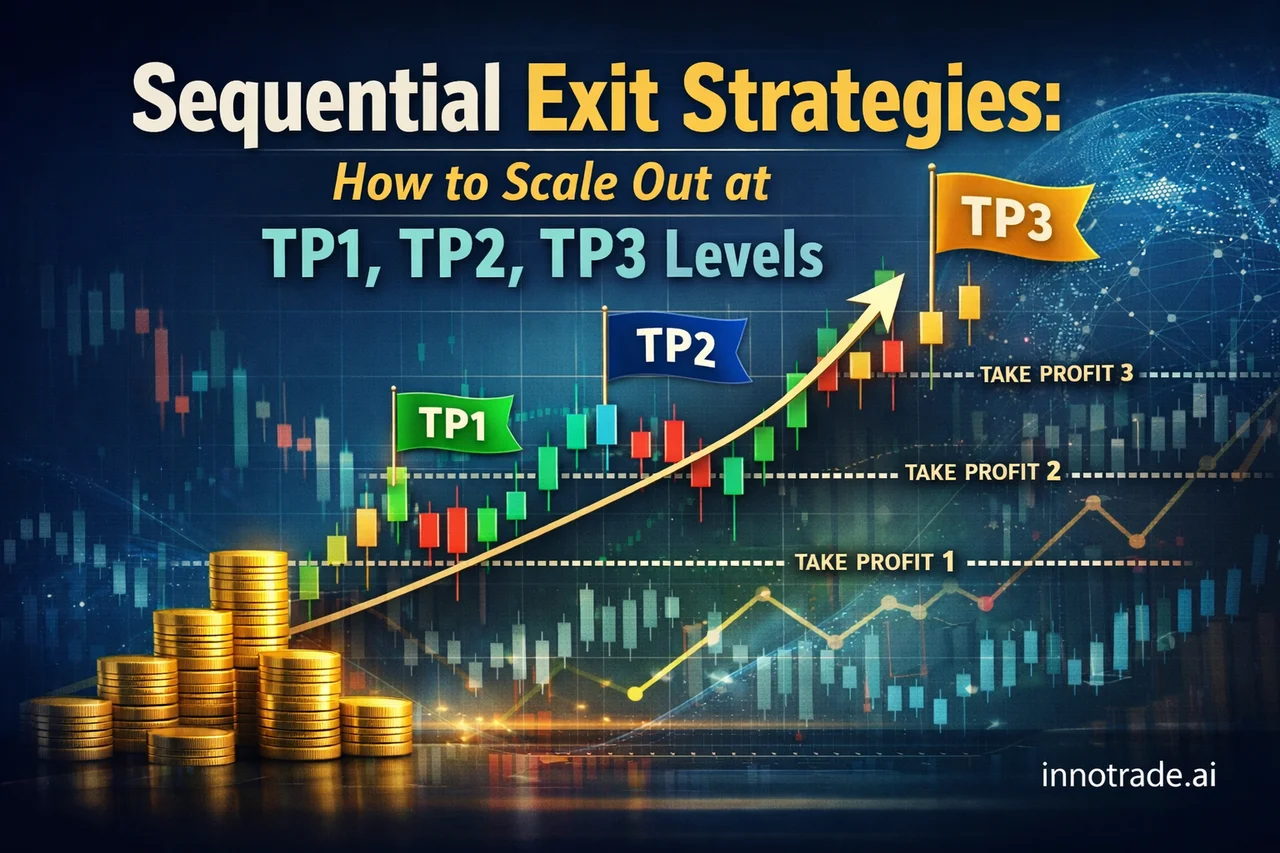 Sequential Exit Strategies:
How to Scale Out at
TP1, TP2, TP3 Levels

TP3
TP2
TP1

TAKE PROFIT 3
TAKE PROFIT 2
TAKE PROFIT 1

innotrade.ai